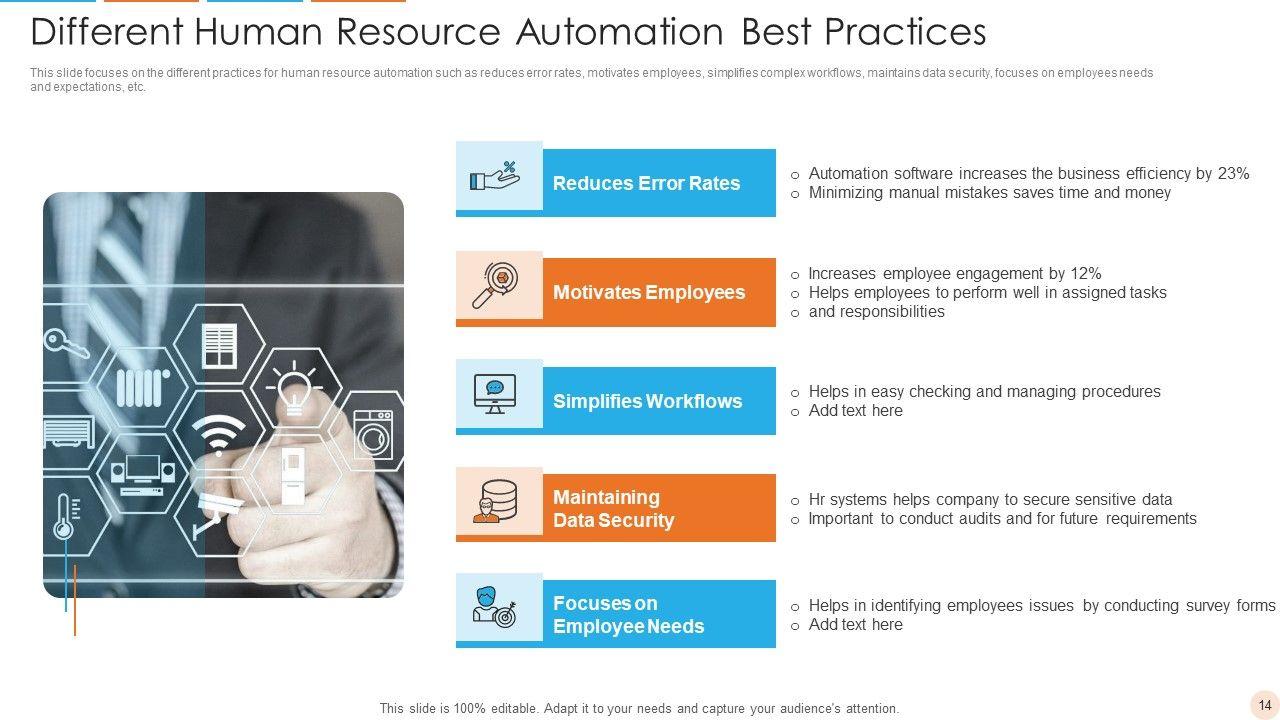 Different Human Resource Automation Best Practices

This slide focuses on the different practices for human resource automation such as reduces error rates, motivates employees, simplifies complex workflows, maintains data security, focuses on employees needs and expectations, etc.

Reduces Error Rates

o Automation software increases the business efficiency by 23%
o Minimizing manual mistakes saves time and money

Motivates Employees

o Increases employee engagement by 12%
o Helps employees to perform well in assigned tasks
o and responsibilities

Simplifies Workflows

o Helps in easy checking and managing procedures
o Add text here

Maintaining Data Security

o Hr systems helps company to secure sensitive data
o Important to conduct audits and for future requirements

Focuses on Employee Needs

o Helps in identifying employees issues by conducting survey forms
o Add text here

This slide is 100% editable. Adapt it to your needs and capture your audience's attention.

14